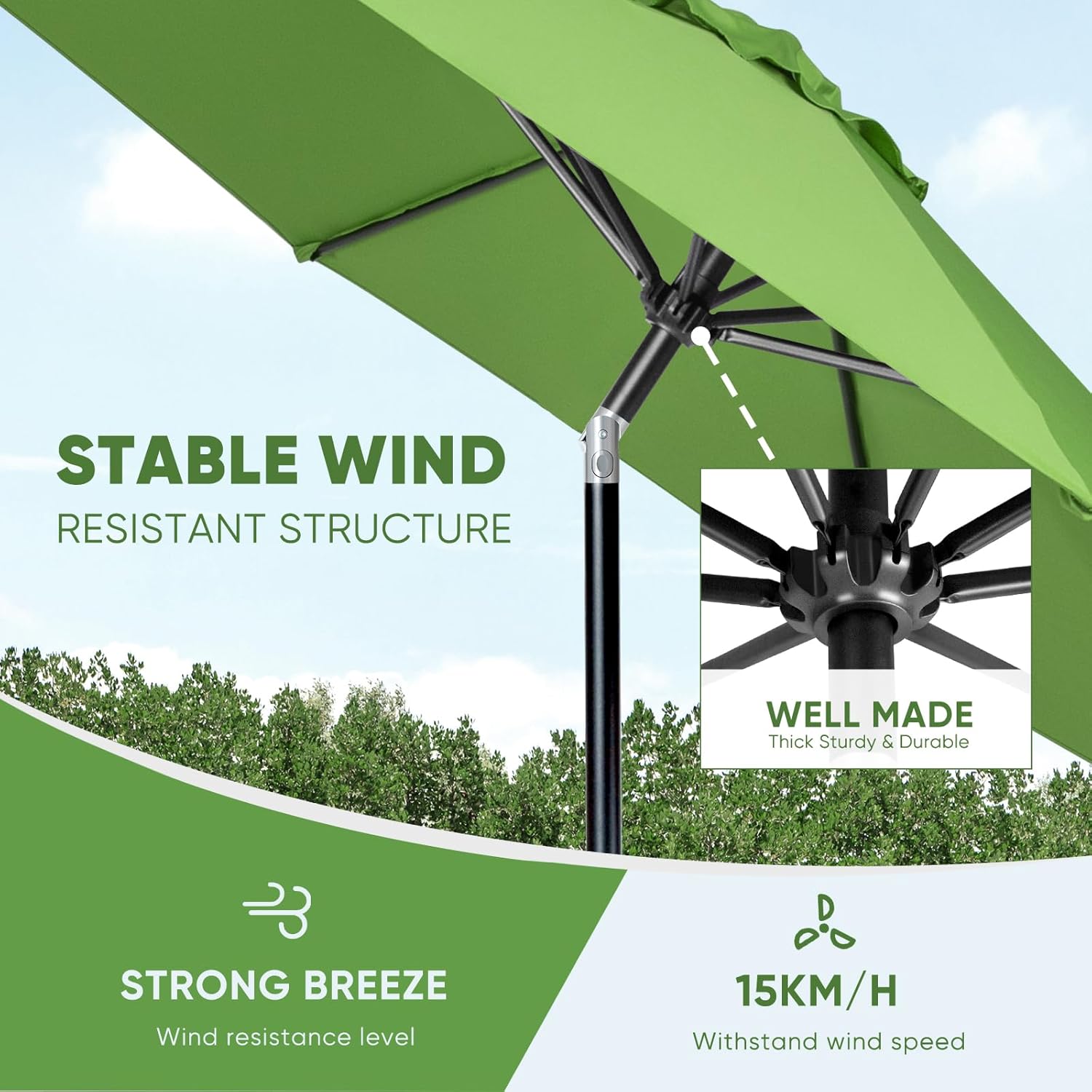 STABLE WIND
RESISTANT STRUCTURE

WELL MADE
Thick Sturdy & Durable

STRONG BREEZE
Wind resistance level

15KM/H
Withstand wind speed